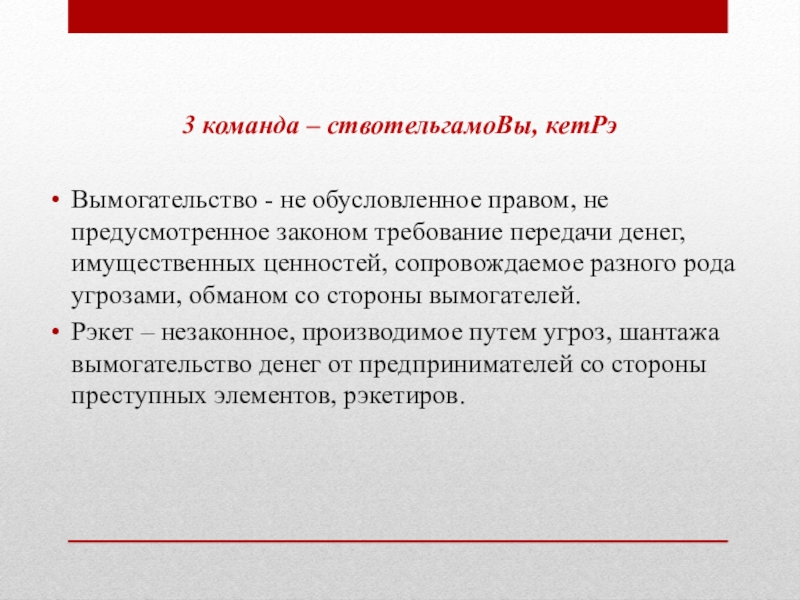 3 команда – ствотельгамоВы, кетРэ

• Вымогательство - не обусловленное правом, не предусмотренное законом требование передачи денег, имущественных ценностей, сопровождаемое разного рода угрозами, обманом со стороны вымогателей.
• Рэкет – незаконное, производимое путем угроз, шантажа вымогательство денег от предпринимателей со стороны преступных элементов, рэкетиров.